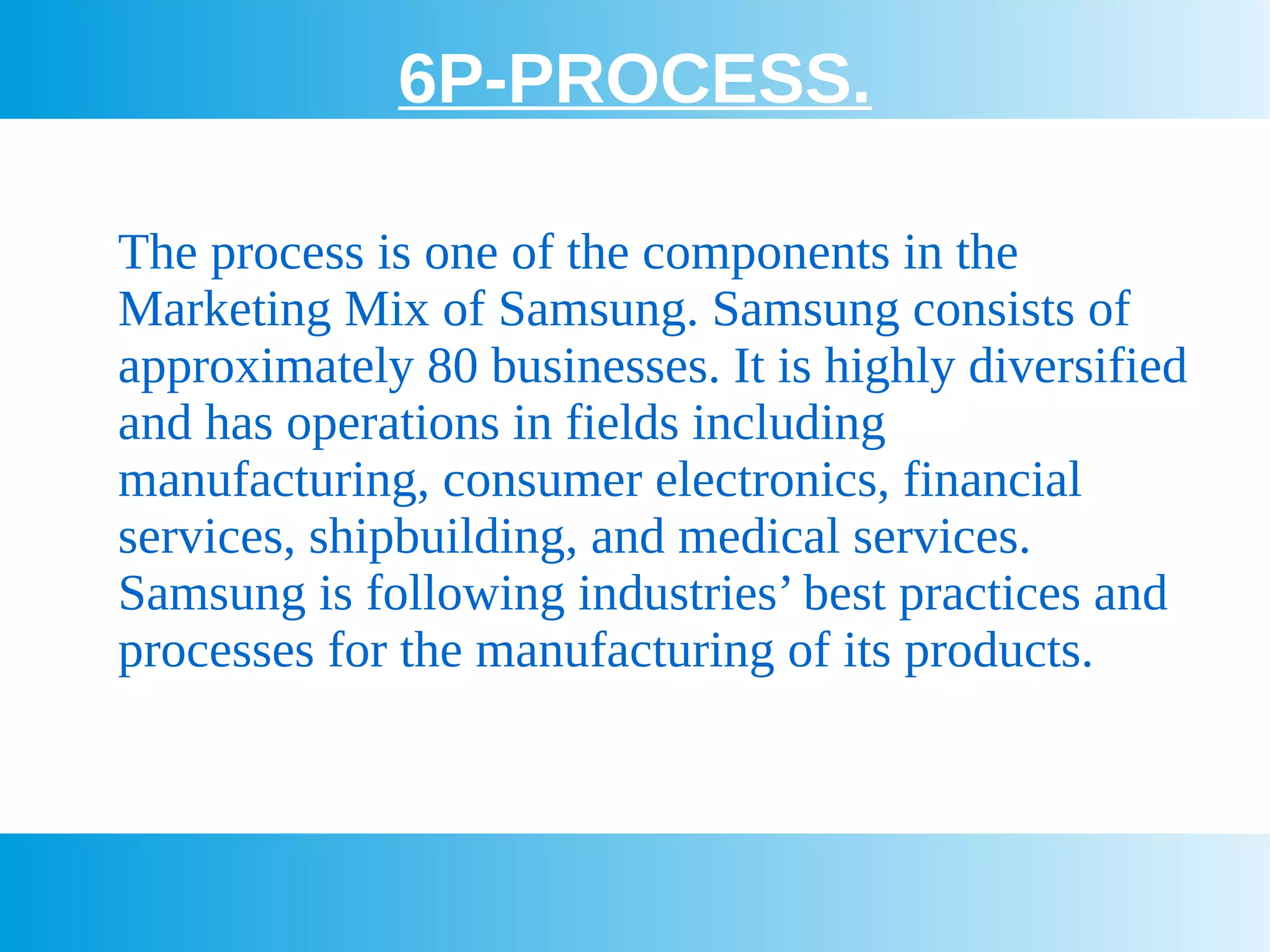 6P-PROCESS.

The process is one of the components in the Marketing Mix of Samsung. Samsung consists of approximately 80 businesses. It is highly diversified and has operations in fields including manufacturing, consumer electronics, financial services, shipbuilding, and medical services. Samsung is following industries’ best practices and processes for the manufacturing of its products.